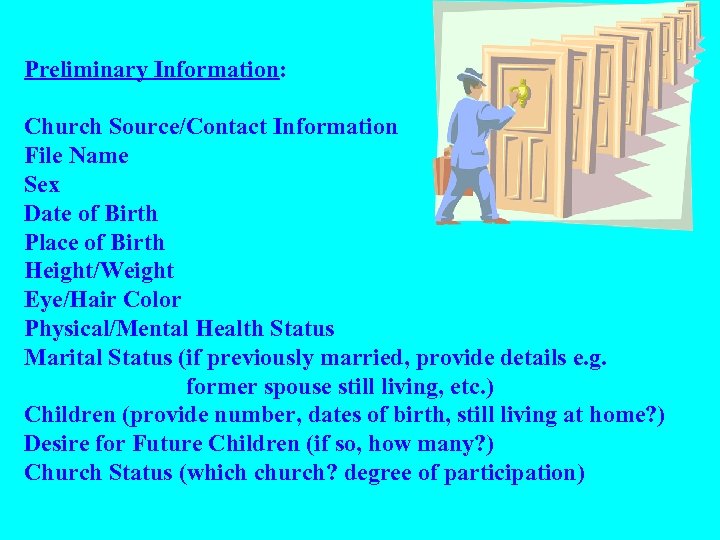 Preliminary Information:

Church Source/Contact Information
File Name
Sex
Date of Birth
Place of Birth
Height/Weight
Eye/Hair Color
Physical/Mental Health Status
Marital Status (if previously married, provide details e.g. former spouse still living, etc.)
Children (provide number, dates of birth, still living at home?)
Desire for Future Children (if so, how many?)
Church Status (which church? degree of participation)